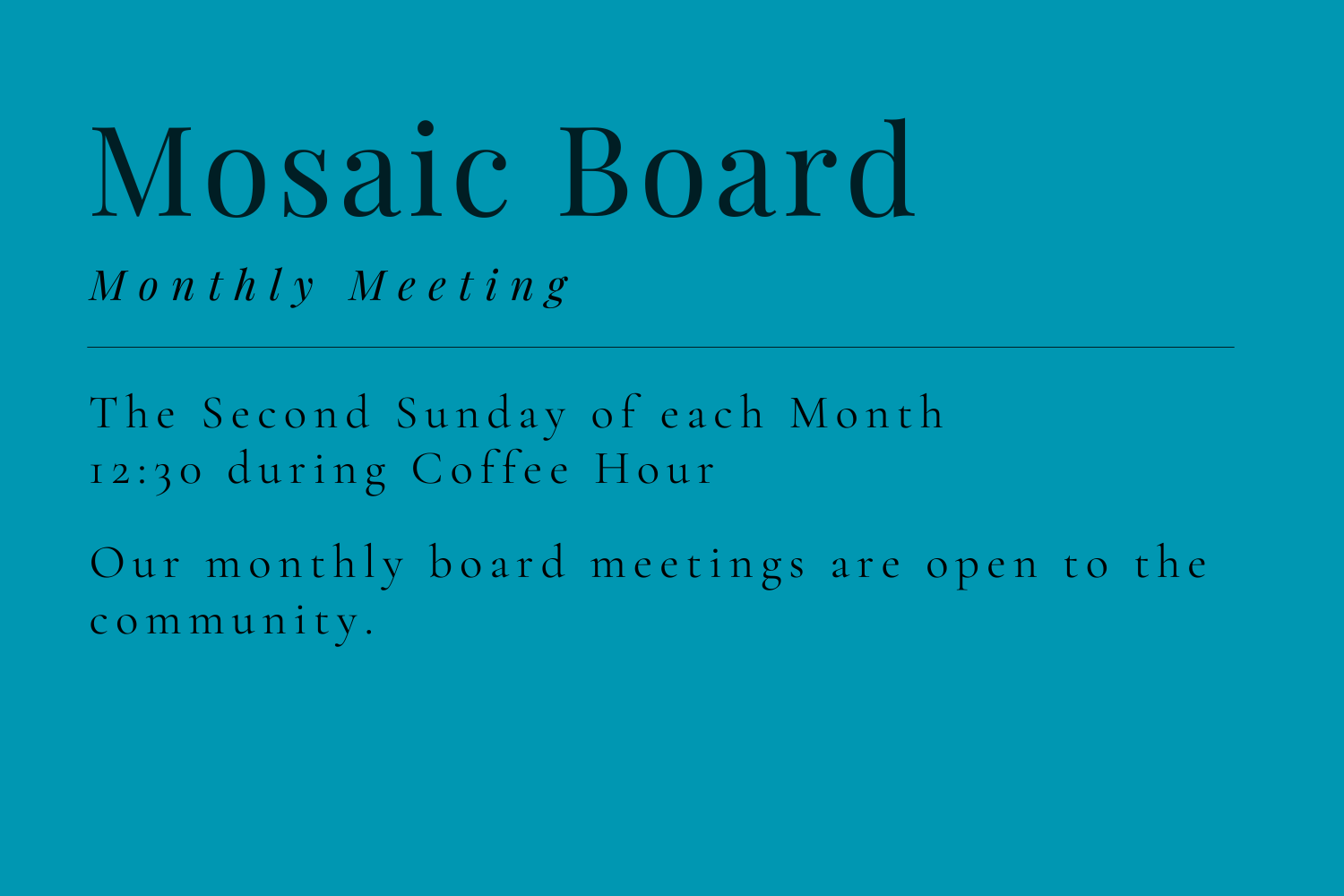 Mosaic Board

Monthly Meeting

The Second Sunday of each Month
12:30 during Coffee Hour

Our monthly board meetings are open to the community.